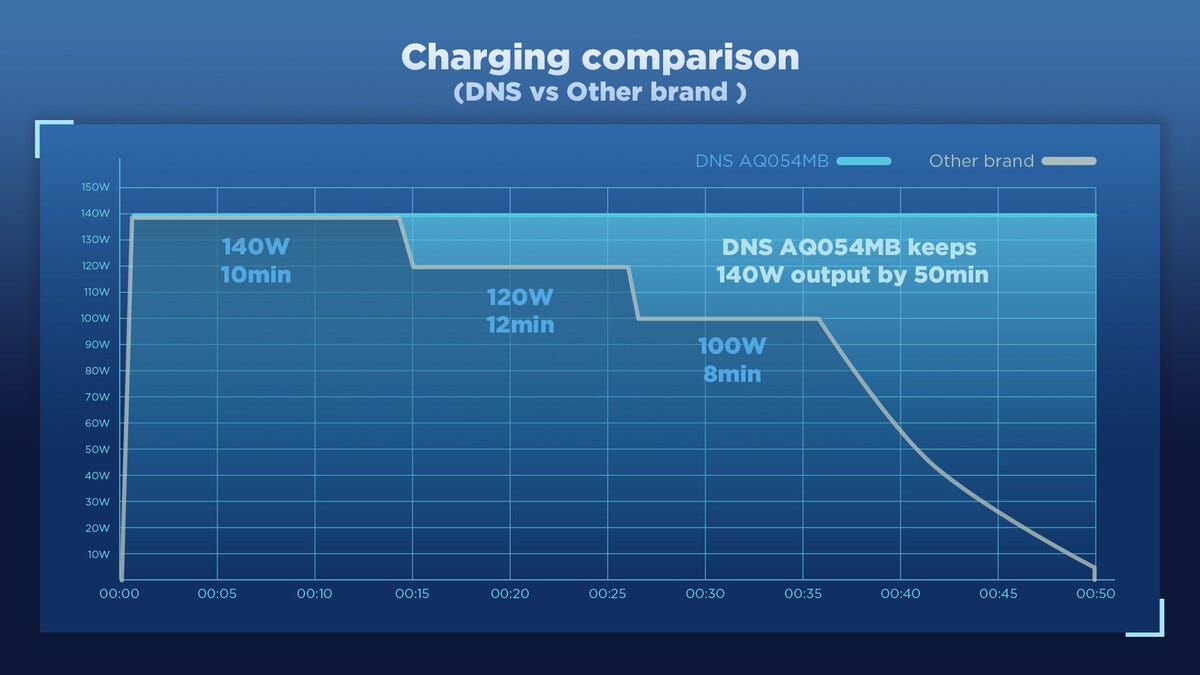 Charging comparison
(DNS vs Other brand )

DNS AQ054MB
Other brand

150W
140W
130W
120W
110W
100W
90W
80W
70W
60W
50W
40W
30W
20W
10W

140W
10min

120W
12min

100W
8min

DNS AQ054MB keeps
140W output by 50min

00:00
00:05
00:10
00:15
00:20
00:25
00:30
00:35
00:40
00:45
00:50